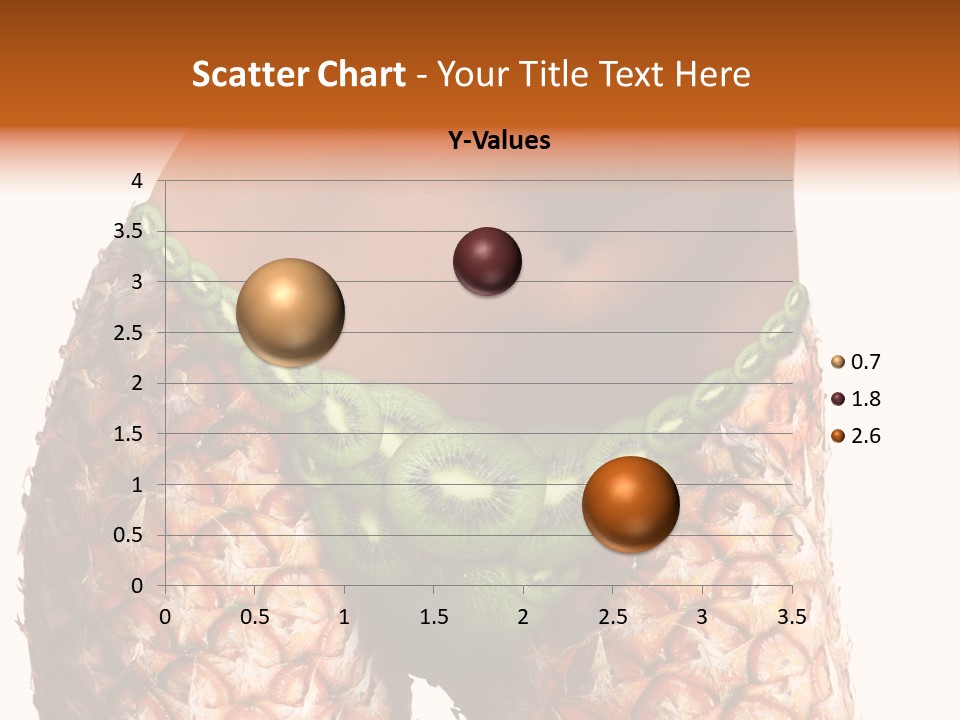 Scatter Chart - Your Title Text Here

Y-Values

4
3.5
3
2.5
2
1.5
1
0.5
0

0 0.5 1 1.5 2 2.5 3 3.5

0.7
1.8
2.6